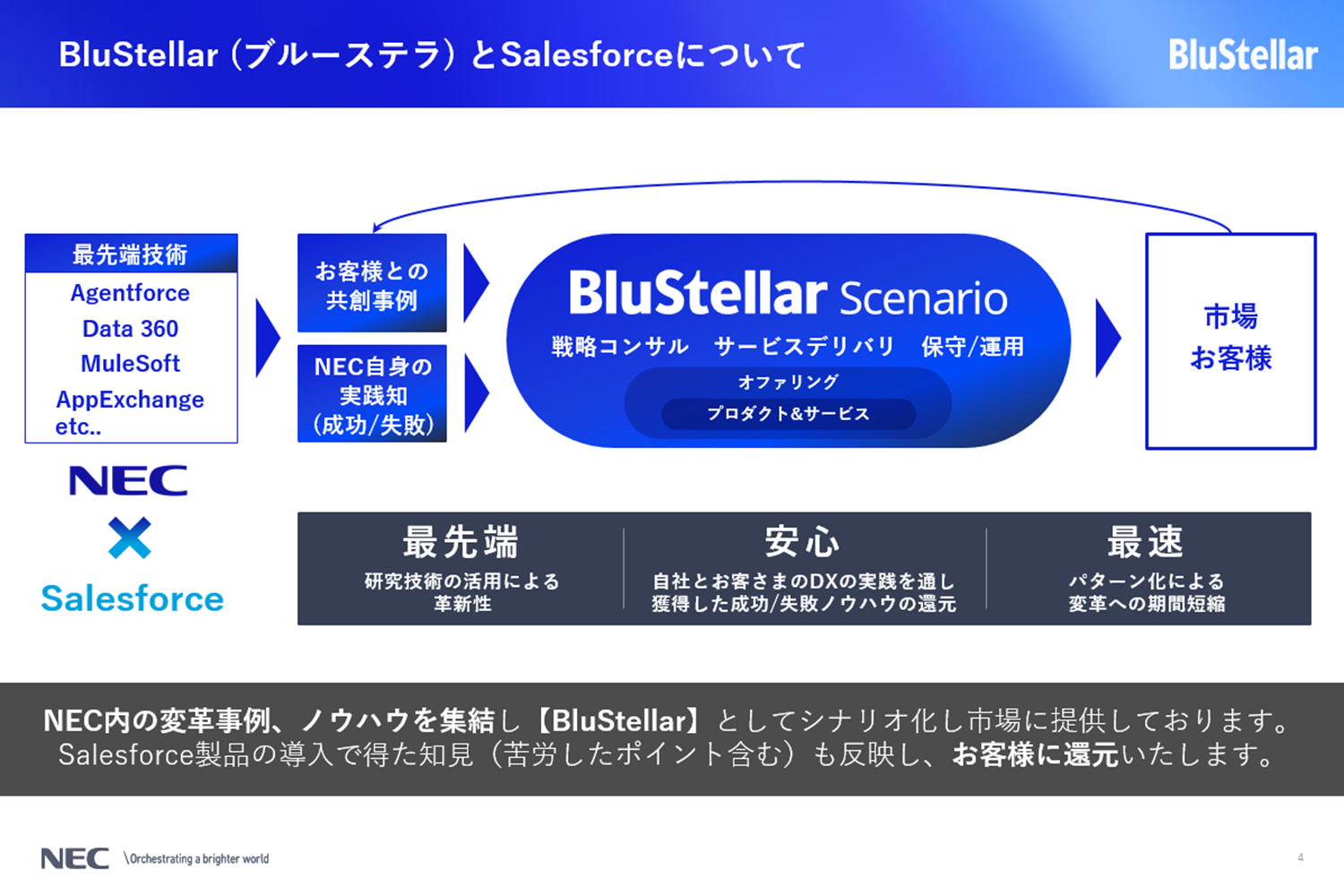 BluStellar（ブルーステラ）とSalesforceについて

BluStellar

最先端技術
Agentforce
Data 360
MuleSoft
AppExchange
etc..

NEC
×
Salesforce

お客様との共創事例

NEC自身の実践知（成功/失敗）

BluStellar Scenario
戦略コンサル　サービスデリバリ　保守/運用
オファリング
プロダクト&サービス

市場
お客様

最先端
研究技術の活用による革新性

安心
自社とお客さまのDXの実践を通し獲得した成功/失敗ノウハウの還元

最速
パターン化による変革への期間短縮

NEC内の変革事例、ノウハウを集結し【BluStellar】としてシナリオ化し市場に提供しております。
Salesforce製品の導入で得た知見（苦労したポイント含む）も反映し、お客様に還元いたします。

NEC \Orchestrating a brighter world

4